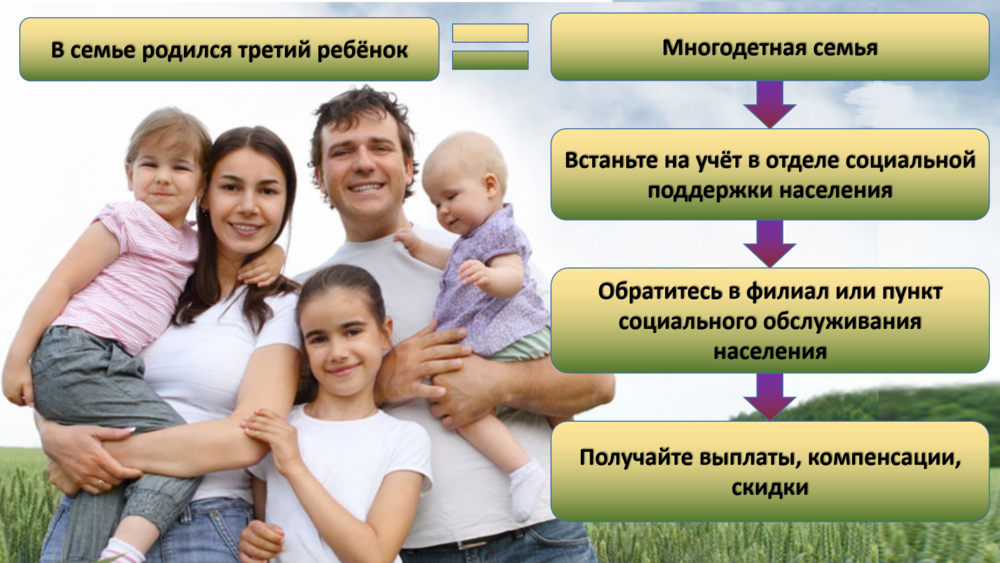 В семье родился третий ребёнок

Многодетная семья

Встаньте на учёт в отделе социальной поддержки населения

Обратитесь в филиал или пункт социального обслуживания населения

Получайте выплаты, компенсации, скидки